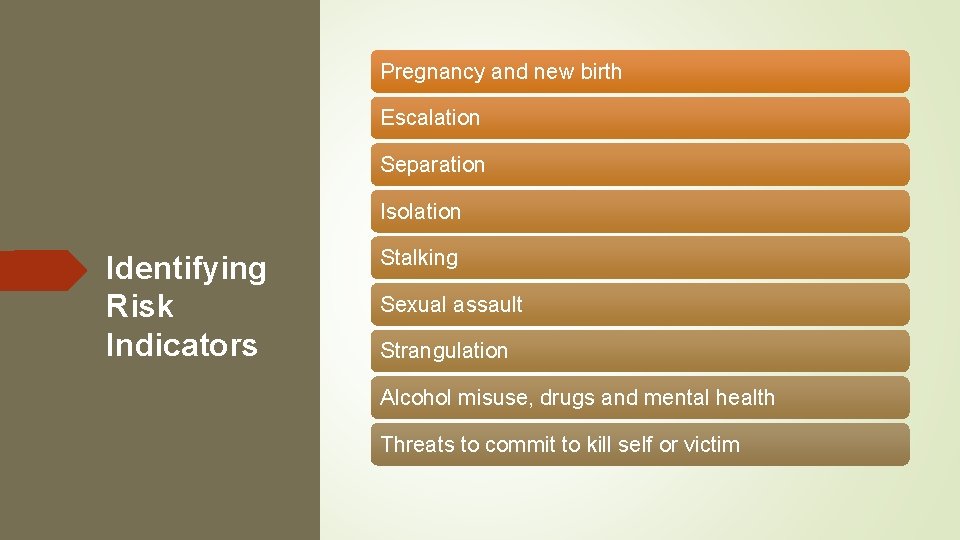 Identifying Risk Indicators

Pregnancy and new birth

Escalation

Separation

Isolation

Stalking

Sexual assault

Strangulation

Alcohol misuse, drugs and mental health

Threats to commit to kill self or victim